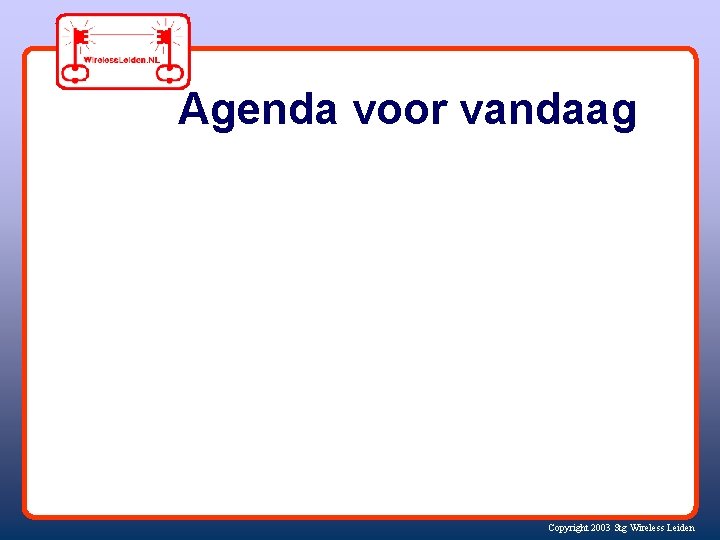 WirelessLeiden.NL

Agenda voor vandaag

Copyright 2003 Stg Wireless Leiden